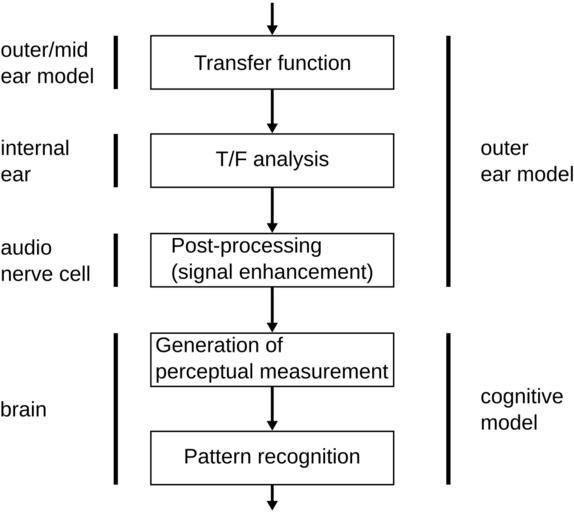 outer/mid ear model

Transfer function

internal ear

T/F analysis

outer ear model

audio nerve cell

Post-processing (signal enhancement)

Generation of perceptual measurement

brain

cognitive model

Pattern recognition